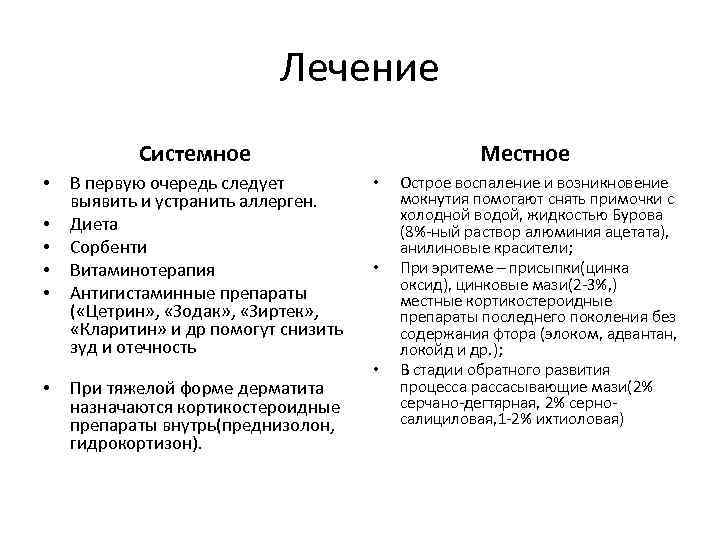 Лечение

Системное

• В первую очередь следует выявить и устранить аллерген.
• Диета
• Сорбенти
• Витаминотерапия
• Антигистаминные препараты («Цетрин», «Зодак», «Зиртек», «Кларитин» и др помогут снизить зуд и отечность

• При тяжелой форме дерматита назначаются кортикостероидные препараты внутрь(преднизолон, гидрокортизон).

Местное

• Острое воспаление и возникновение мокнутия помогают снять примочки с холодной водой, жидкостью Бурова (8%-ный раствор алюминия ацетата), анилиновые красители;
• При эритеме – присыпки(цинка оксид), цинковые мази(2-3%,) местные кортикостероидные препараты последнего поколения без содержания фтора (элоком, адвантан, локойд и др.);
• В стадии обратного развития процесса рассасывающие мази(2% серчано-дегтярная, 2% серно-салициловая,1-2% ихтиоловая)